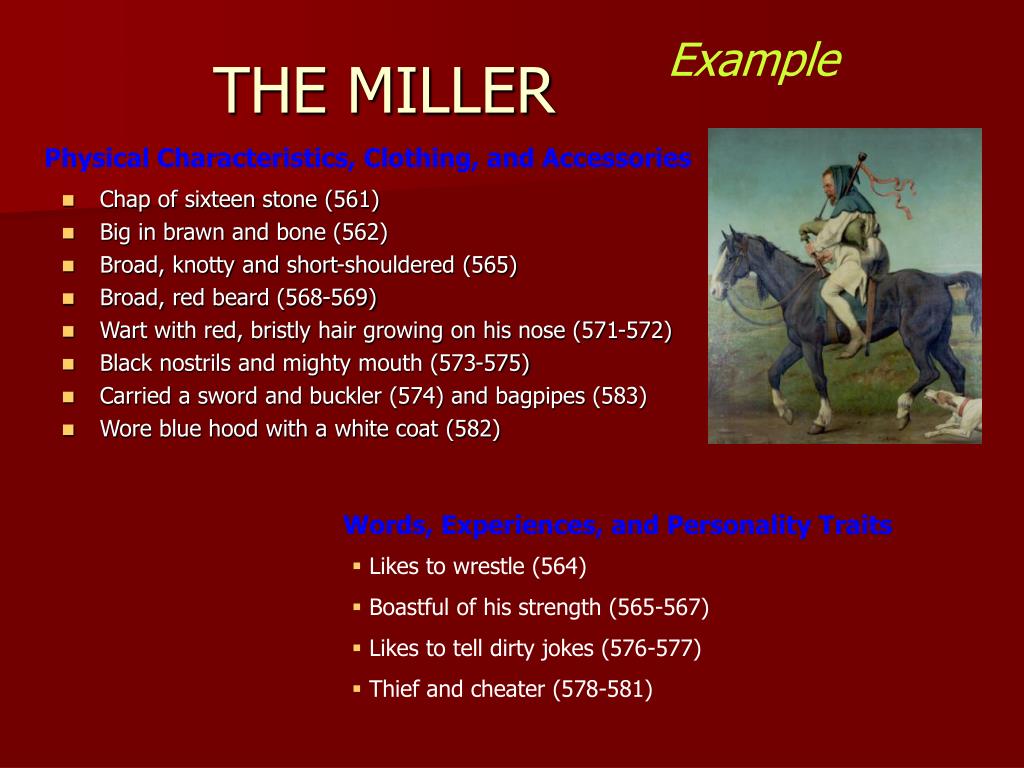 THE MILLER

Example

Physical Characteristics, Clothing, and Accessories

- Chap of sixteen stone (561)
- Big in brawn and bone (562)
- Broad, knotty and short-shouldered (565)
- Broad, red beard (568-569)
- Wart with red, bristly hair growing on his nose (571-572)
- Black nostrils and mighty mouth (573-575)
- Carried a sword and buckler (574) and bagpipes (583)
- Wore blue hood with a white coat (582)

Words, Experiences, and Personality Traits

- Likes to wrestle (564)
- Boastful of his strength (565-567)
- Likes to tell dirty jokes (576-577)
- Thief and cheater (578-581)